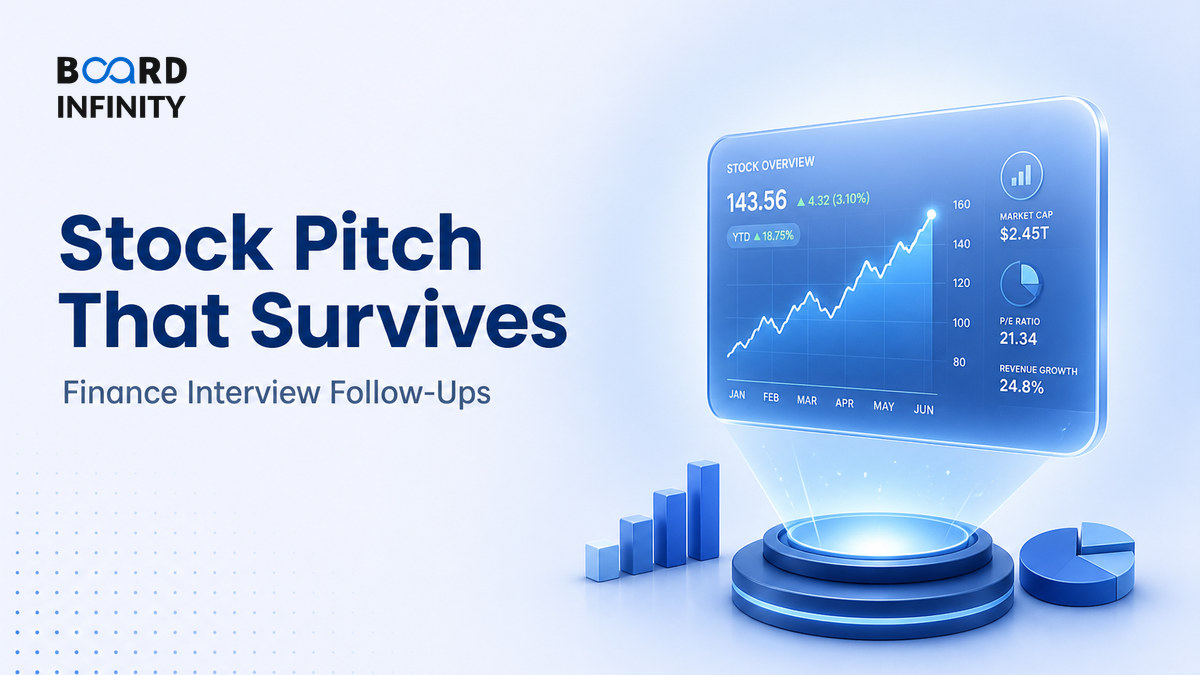 BOARD INFINITY

Stock Pitch That Survives

Finance Interview Follow-Ups

STOCK OVERVIEW

143.56 ▲ 4.32 (3.10%)

YTD ▲ 18.75%

160
140
120
100
80

JAN FEB MAR APR MAY JUN

MARKET CAP
$2.45T

P/E RATIO
21.34

REVENUE GROWTH
24.8%